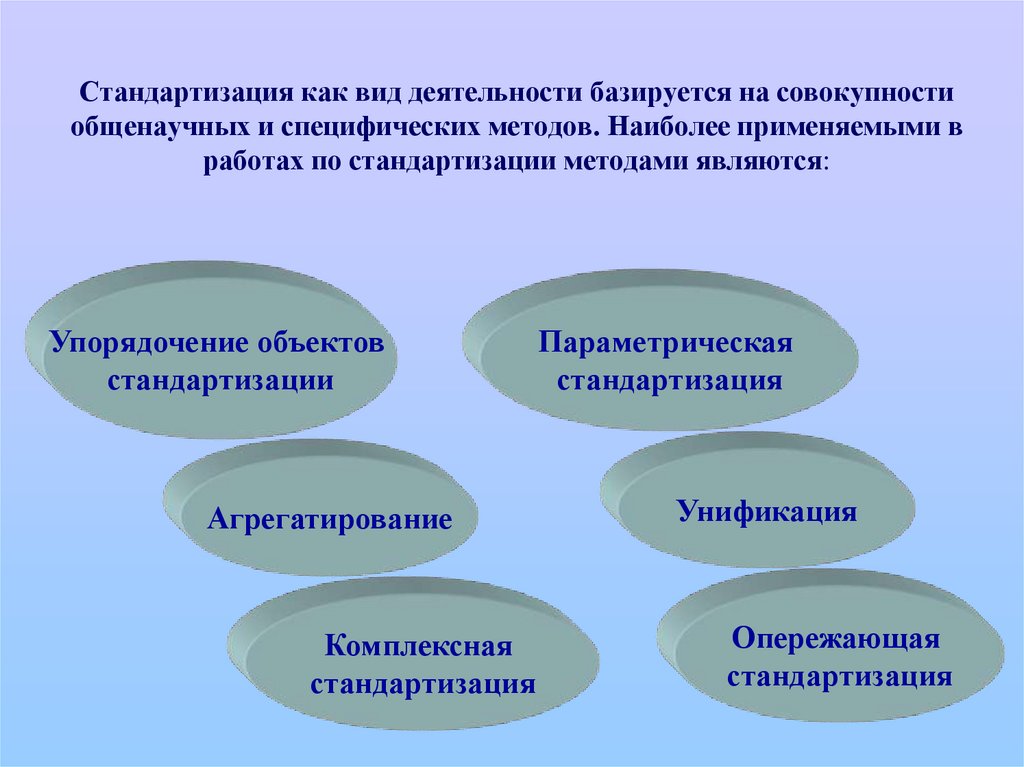 Стандартизация как вид деятельности базируется на совокупности общенаучных и специфических методов. Наиболее применяемыми в работах по стандартизации методами являются:

Упорядочение объектов стандартизации

Параметрическая стандартизация

Агрегатирование

Унификация

Комплексная стандартизация

Опережающая стандартизация